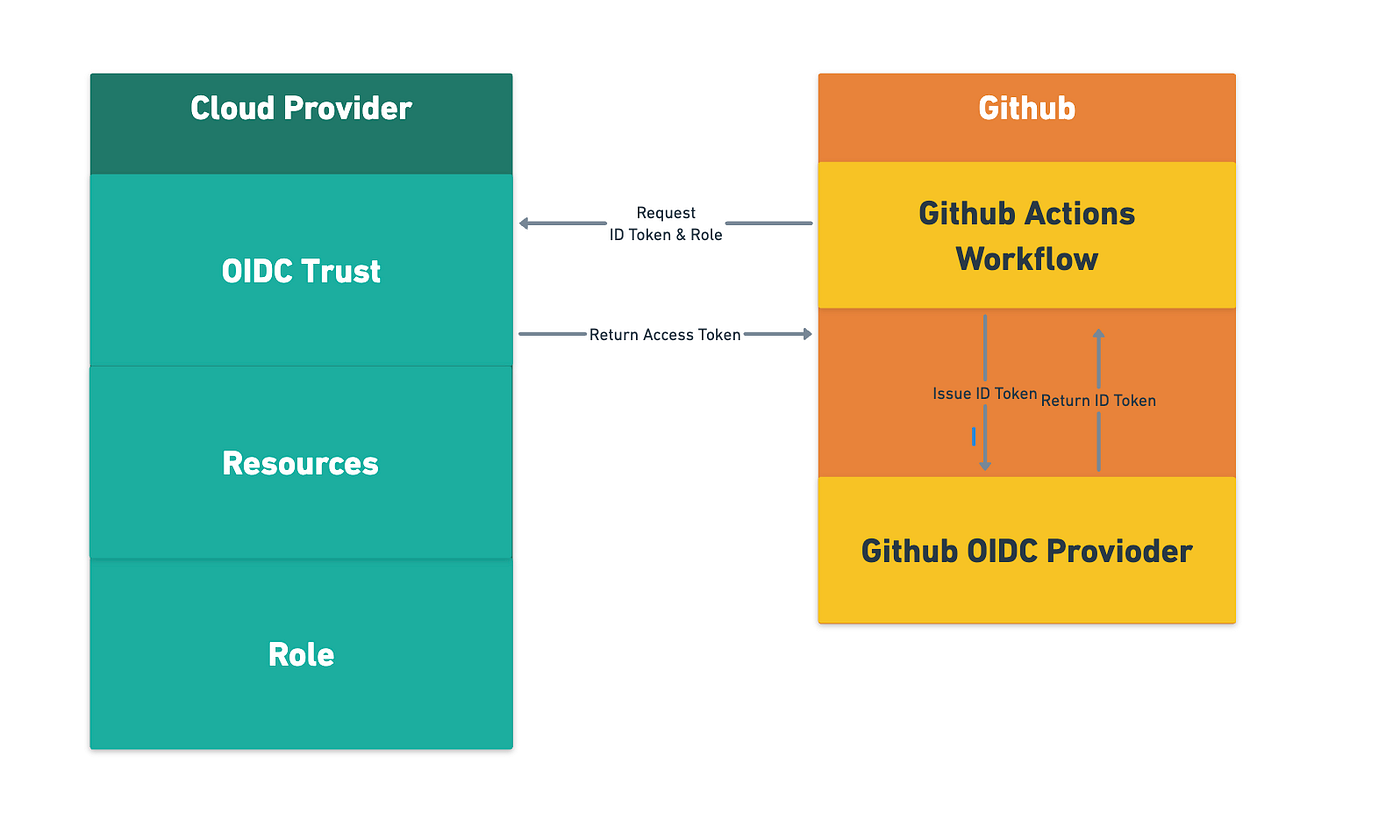 Cloud Provider

OIDC Trust

Resources

Role

Request
ID Token & Role

Return Access Token

Github

Github Actions Workflow

Issue ID Token

Return ID Token

Github OIDC Provioder